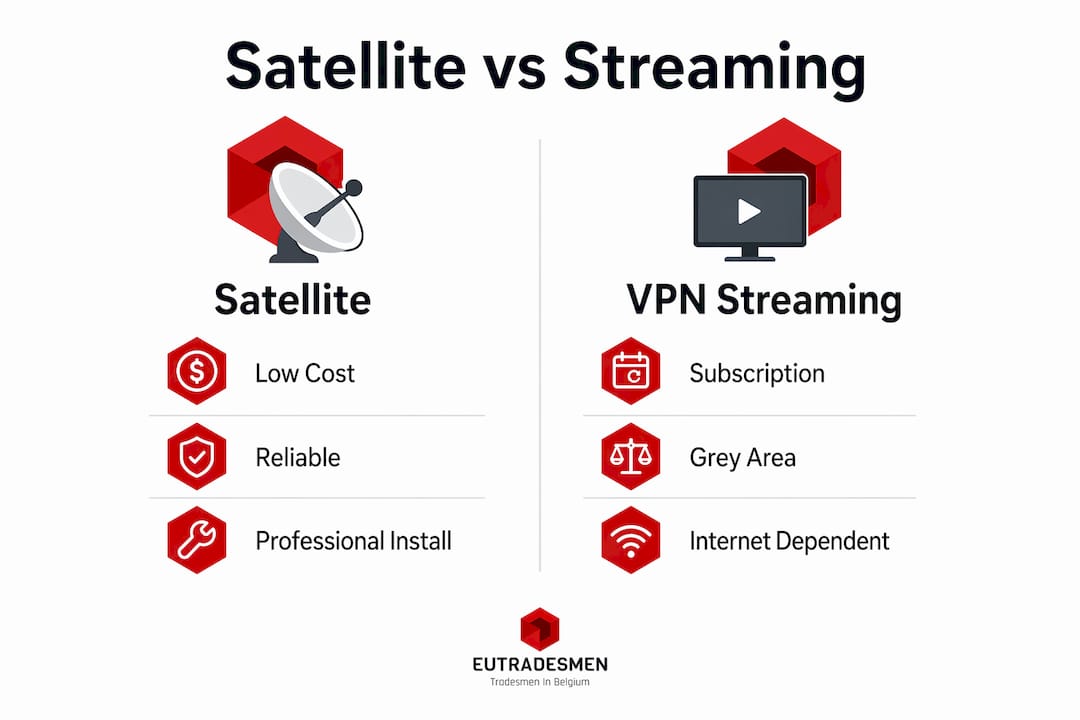 Satellite vs Streaming

Satellite

Low Cost

Reliable

Professional Install

VPN Streaming

Subscription

Grey Area

Internet Dependent

EUTRADESMEN
Tradesmen In Belgium